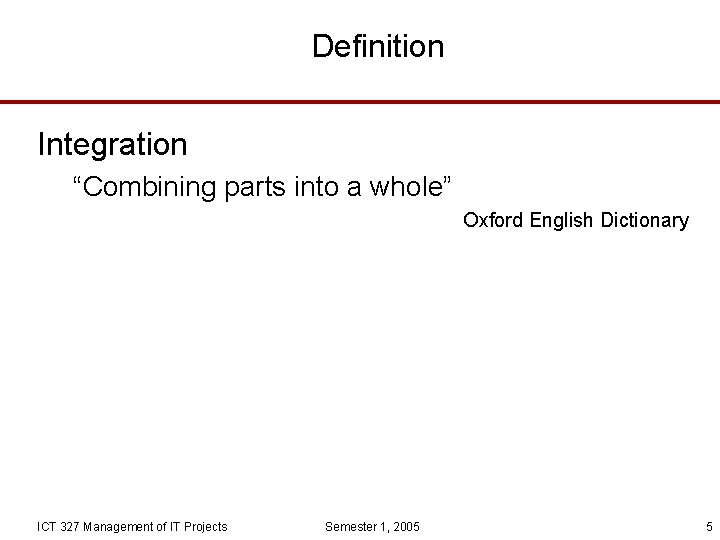 Definition

Integration

“Combining parts into a whole”

Oxford English Dictionary

ICT 327 Management of IT Projects Semester 1, 2005 5